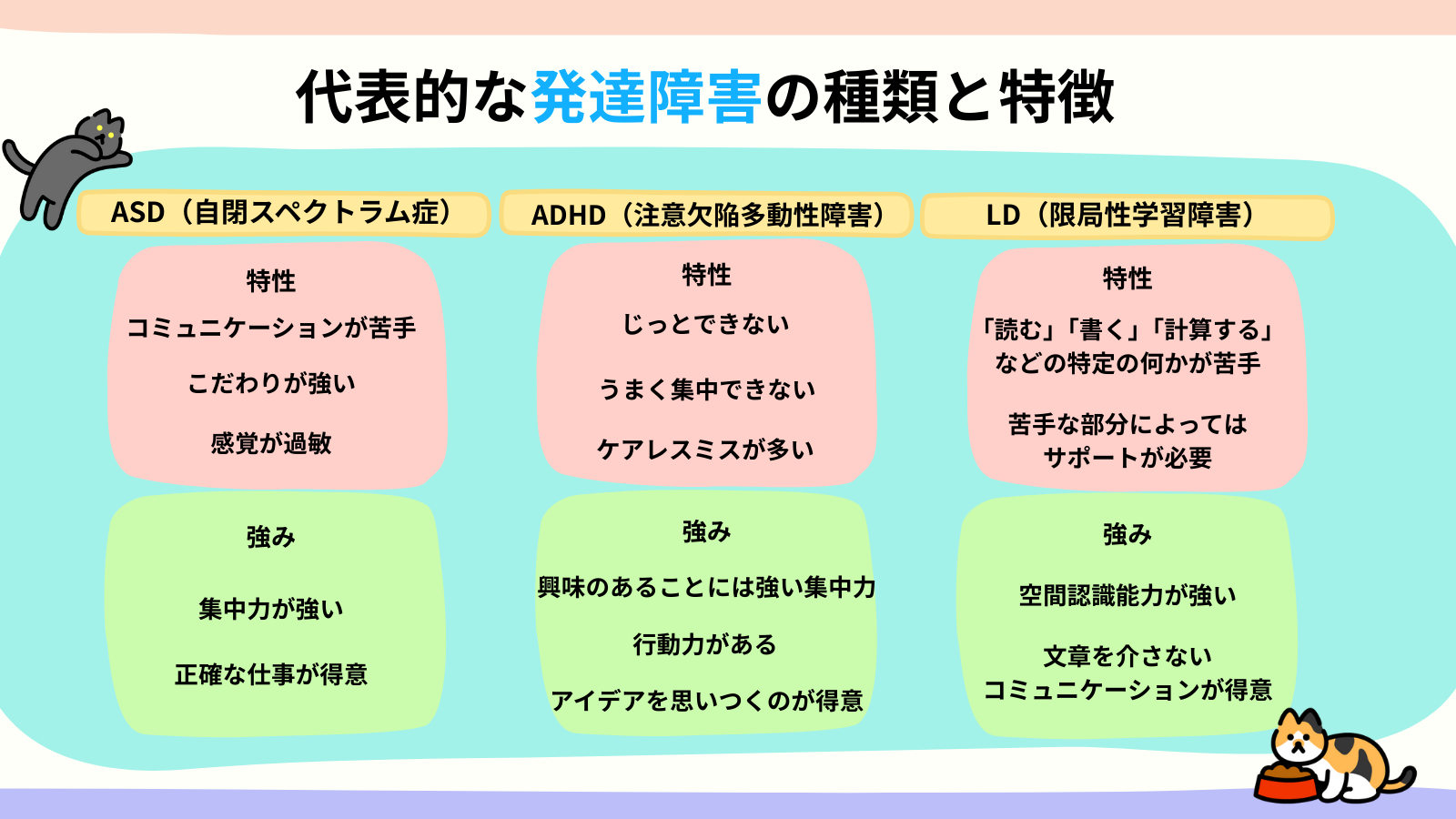 代表的な発達障害の種類と特徴

ASD（自閉スペクトラム症）

特性

コミュニケーションが苦手

こだわりが強い

感覚が過敏

強み

集中力が強い

正確な仕事が得意

ADHD（注意欠陥多動性障害）

特性

じっとできない

うまく集中できない

ケアレスミスが多い

強み

興味のあることには強い集中力

行動力がある

アイデアを思いつくのが得意

LD（限局性学習障害）

特性

「読む」「書く」「計算する」などの特定の何かが苦手

苦手な部分によってはサポートが必要

強み

空間認識能力が強い

文章を介さないコミュニケーションが得意